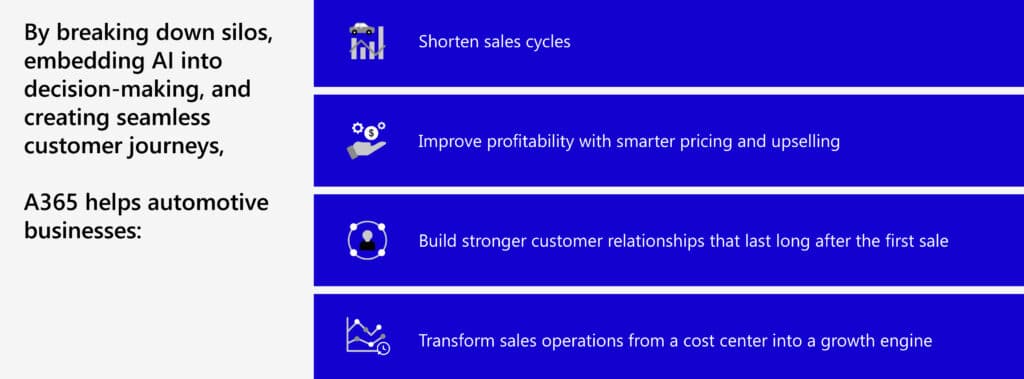 By breaking down silos, embedding AI into decision-making, and creating seamless customer journeys,

A365 helps automotive businesses:

Shorten sales cycles

Improve profitability with smarter pricing and upselling

Build stronger customer relationships that last long after the first sale

Transform sales operations from a cost center into a growth engine